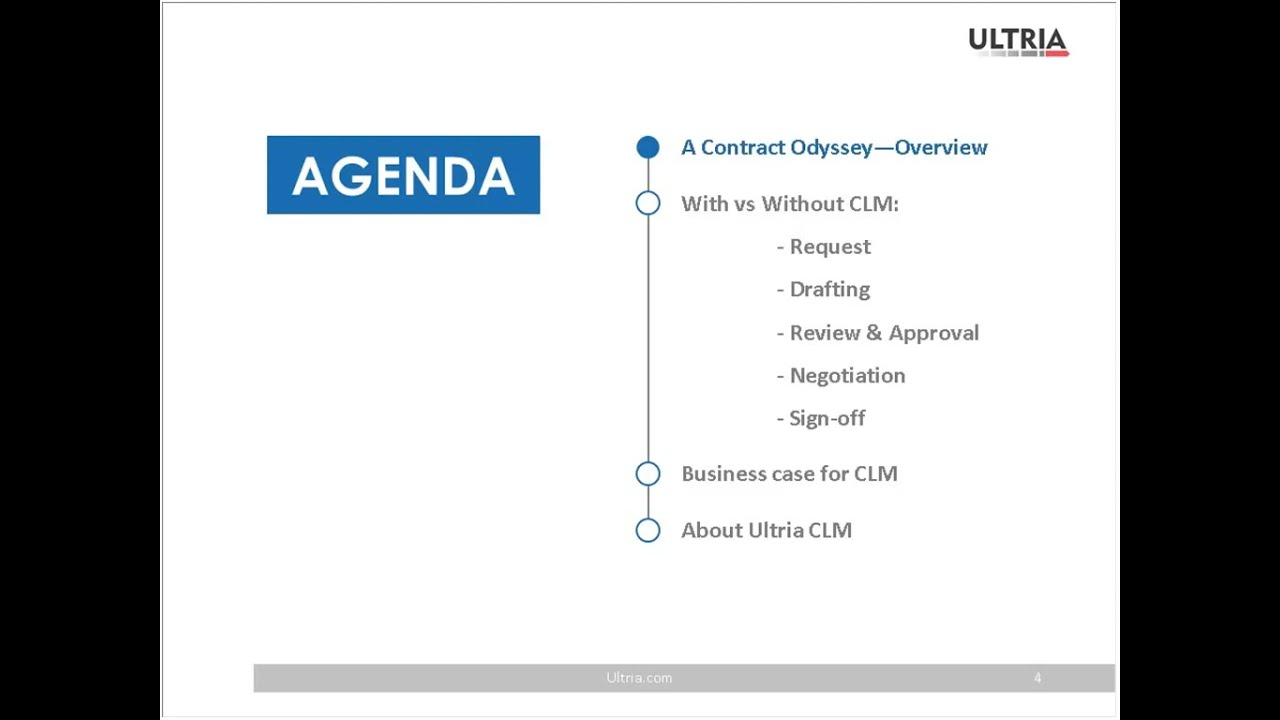 ULTRIA

AGENDA

A Contract Odyssey—Overview

With vs Without CLM:

- Request

- Drafting

- Review & Approval

- Negotiation

- Sign-off

Business case for CLM

About Ultria CLM

Ultria.com

4